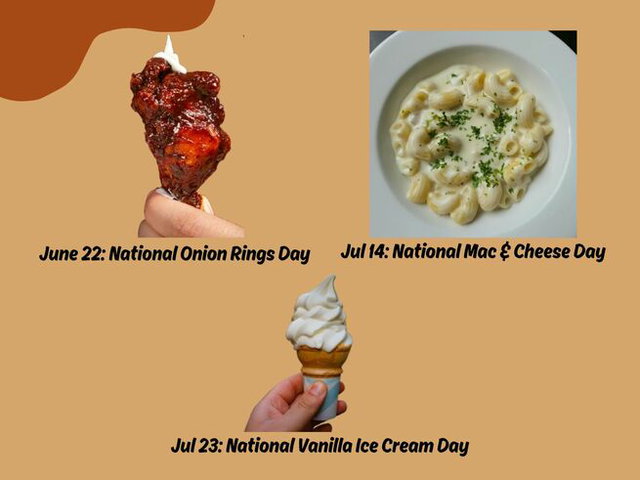 June 22: National Onion Rings Day

Jul 14: National Mac & Cheese Day

Jul 23: National Vanilla Ice Cream Day